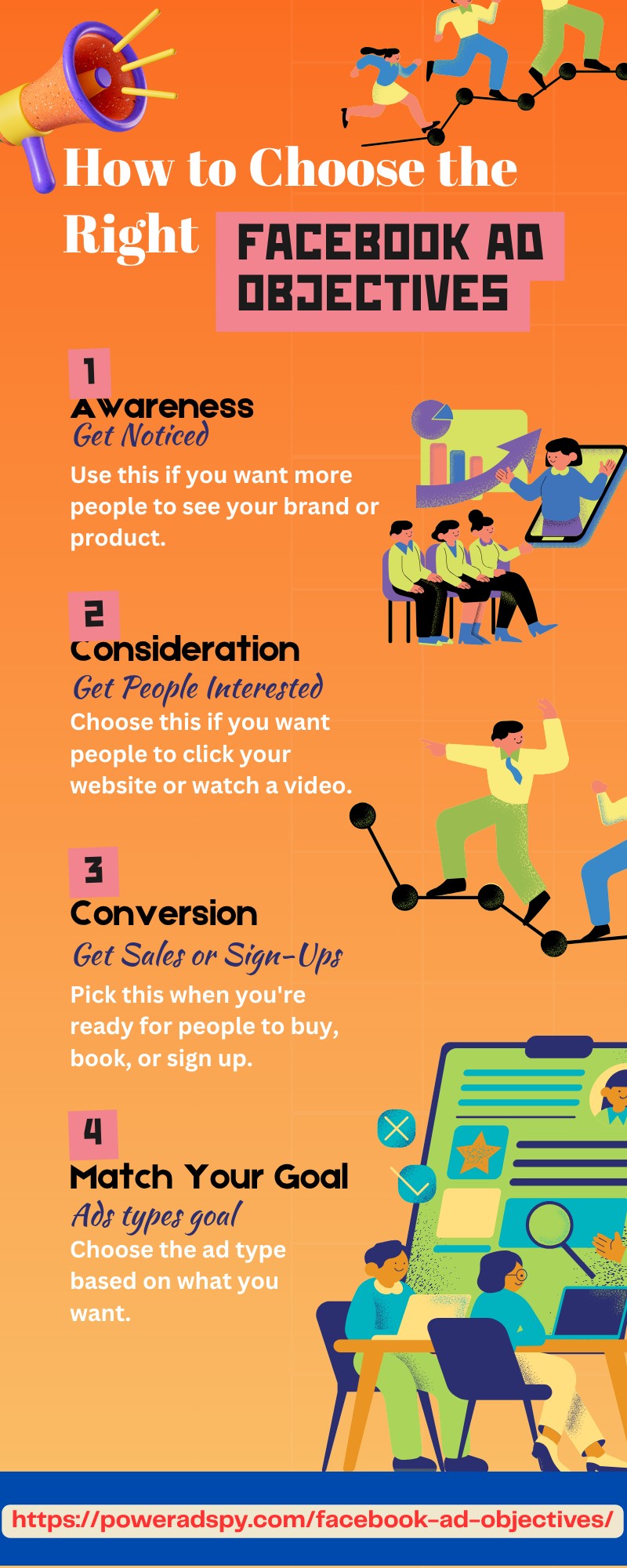 How to Choose the Right FACEBOOK AD OBJECTIVES

1
Awareness
Get Noticed
Use this if you want more people to see your brand or product.

2
Consideration
Get People Interested
Choose this if you want people to click your website or watch a video.

3
Conversion
Get Sales or Sign-Ups
Pick this when you're ready for people to buy, book, or sign up.

4
Match Your Goal
Ads types goal
Choose the ad type based on what you want.

https://poweradspy.com/facebook-ad-objectives/